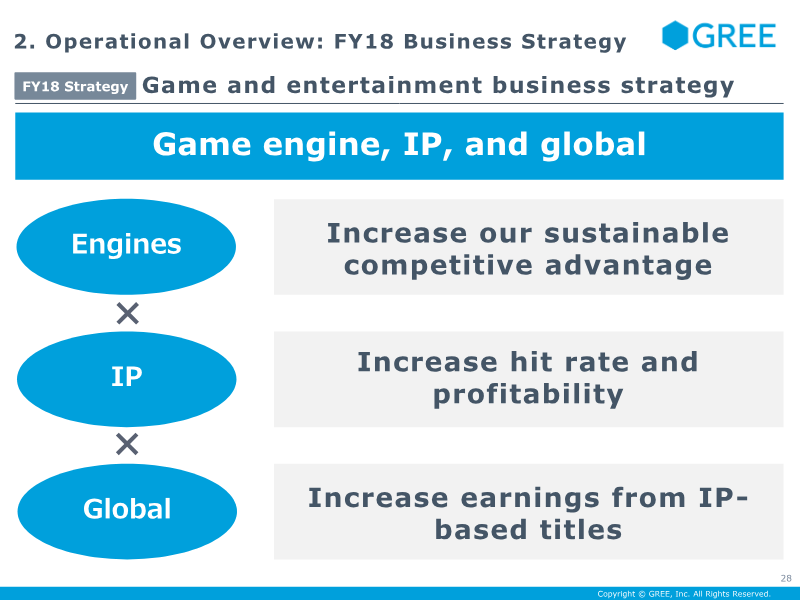 2. Operational Overview: FY18 Business Strategy

GREE

FY18 Strategy Game and entertainment business strategy

Game engine, IP, and global

Engines

Increase our sustainable competitive advantage

×

IP

Increase hit rate and profitability

×

Global

Increase earnings from IP-based titles

28

Copyright © GREE, Inc. All Rights Reserved.